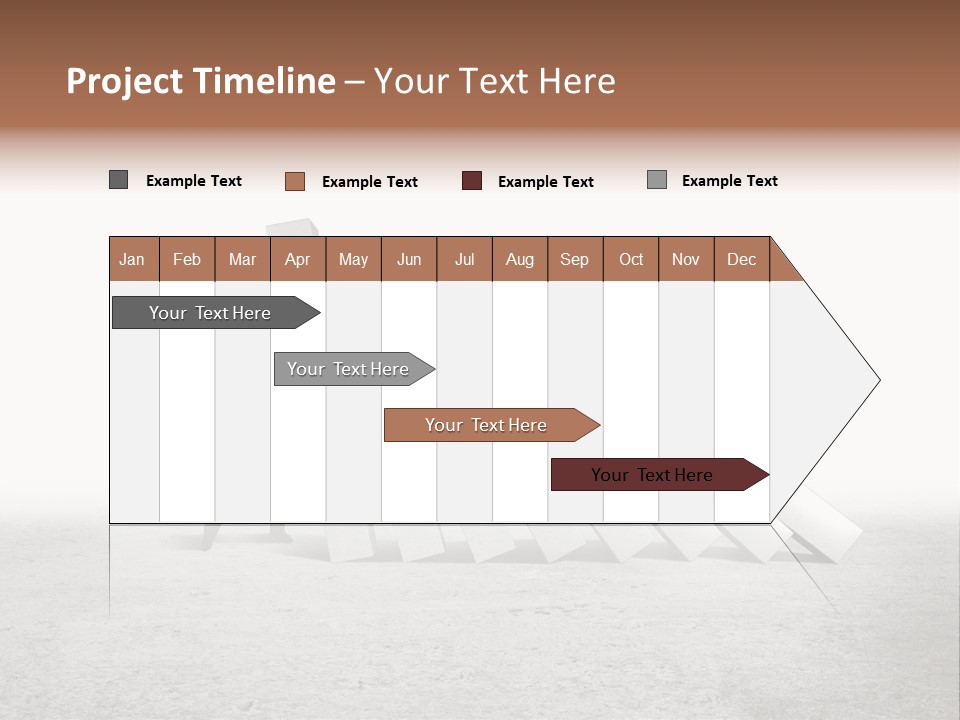 Project Timeline – Your Text Here

Example Text Example Text Example Text Example Text

| Jan | Feb | Mar | Apr | May | Jun | Jul | Aug | Sep | Oct | Nov | Dec |
|---|---|---|---|---|---|---|---|---|---|---|---|

Your Text Here

Your Text Here

Your Text Here

Your Text Here